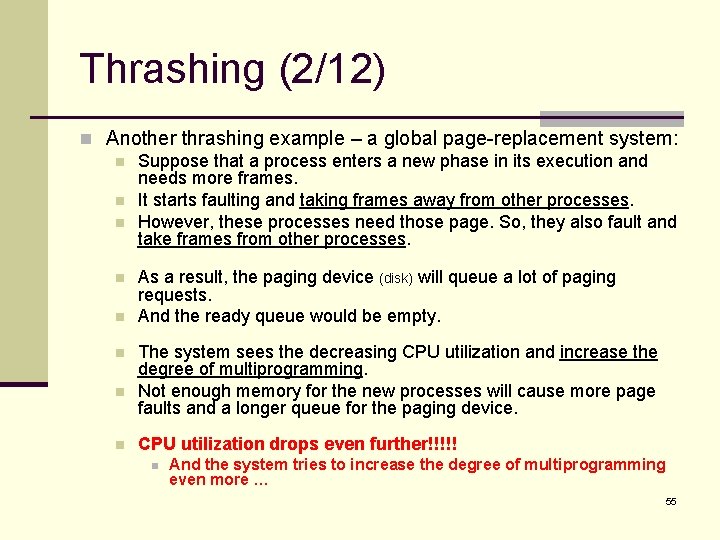 Thrashing (2/12)

Another thrashing example – a global page-replacement system:

Suppose that a process enters a new phase in its execution and needs more frames.

It starts faulting and taking frames away from other processes.

However, these processes need those page. So, they also fault and take frames from other processes.

As a result, the paging device (disk) will queue a lot of paging requests.

And the ready queue would be empty.

The system sees the decreasing CPU utilization and increase the degree of multiprogramming.

Not enough memory for the new processes will cause more page faults and a longer queue for the paging device.

CPU utilization drops even further!!!!!

And the system tries to increase the degree of multiprogramming even more ...

55